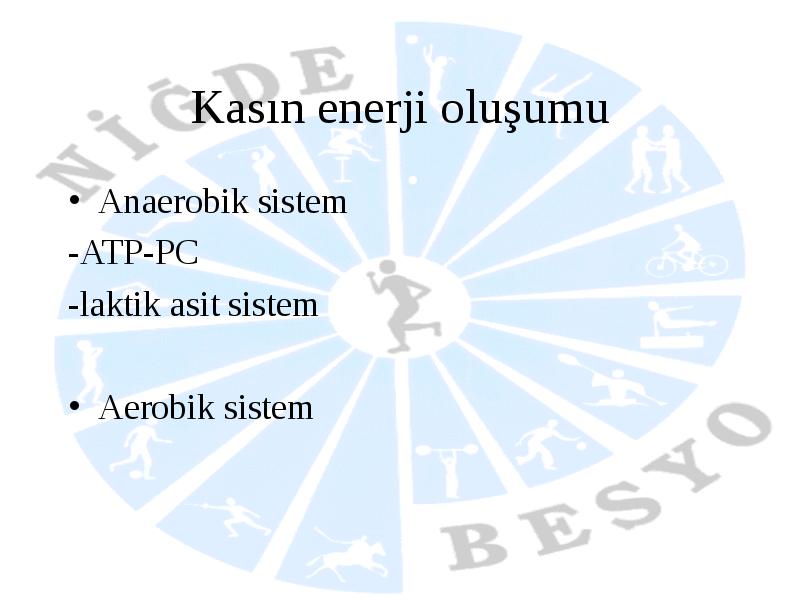 NİĞDE

Kasın enerji oluşumu

• Anaerobik sistem
-ATP-PC
-laktik asit sistem

• Aerobik sistem

BESYO